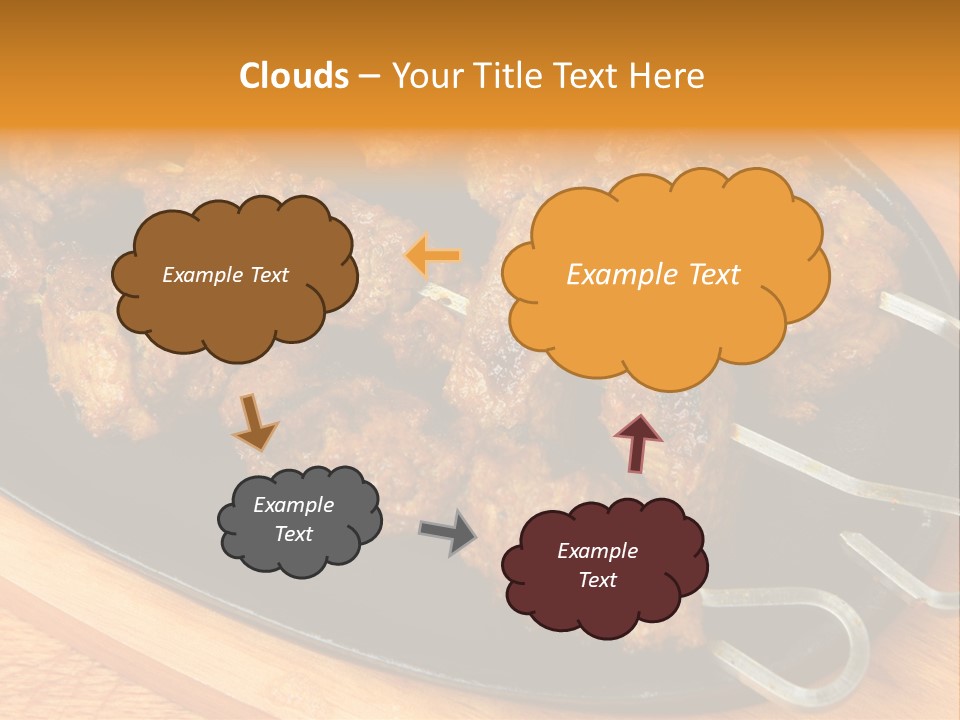 Clouds – Your Title Text Here

Example Text

Example Text

Example Text

Example Text